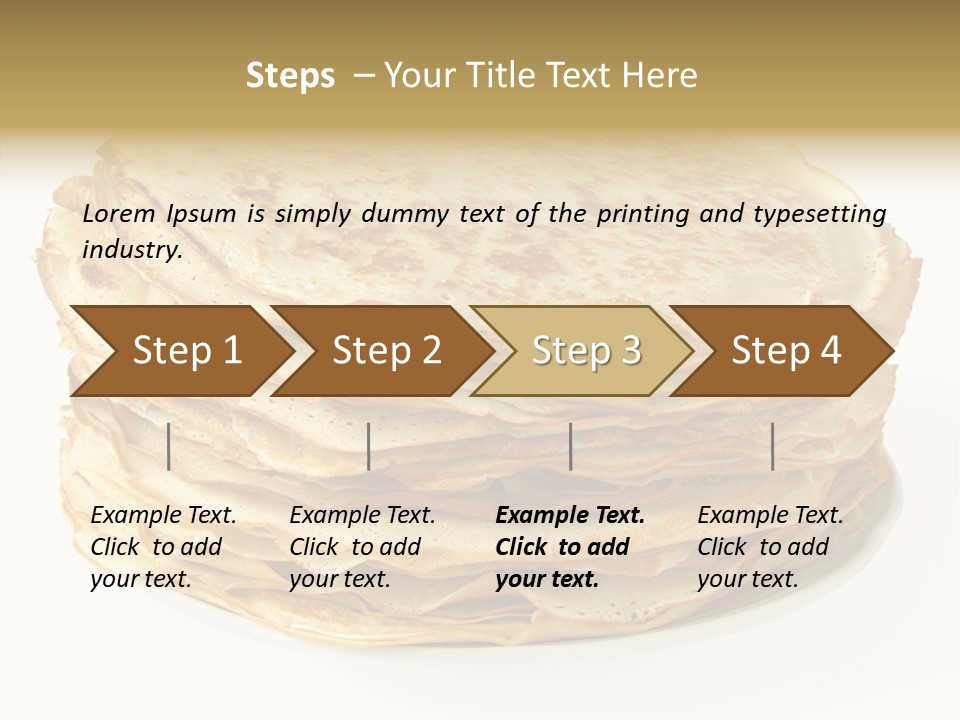 Steps – Your Title Text Here

Lorem Ipsum is simply dummy text of the printing and typesetting industry.

Step 1

Step 2

Step 3

Step 4

Example Text. Click to add your text.

Example Text. Click to add your text.

Example Text. Click to add your text.

Example Text. Click to add your text.